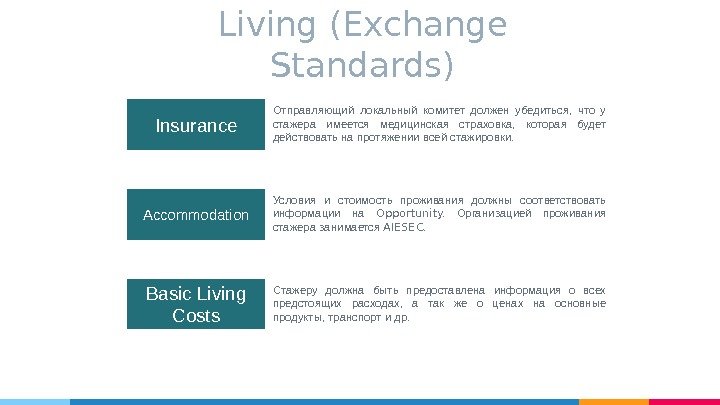 Living (Exchange Standards)

Insurance

Отправляющий локальный комитет должен убедиться, что у стажера имеется медицинская страховка, которая будет действовать на протяжении всей стажировки.

Accommodation

Условия и стоимость проживания должны соответствовать информации на Opportunity. Организацией проживания стажера занимается AIESEC.

Basic Living Costs

Стажеру должна быть предоставлена информация о всех предстоящих расходах, а так же о ценах на основные продукты, транспорт и др.